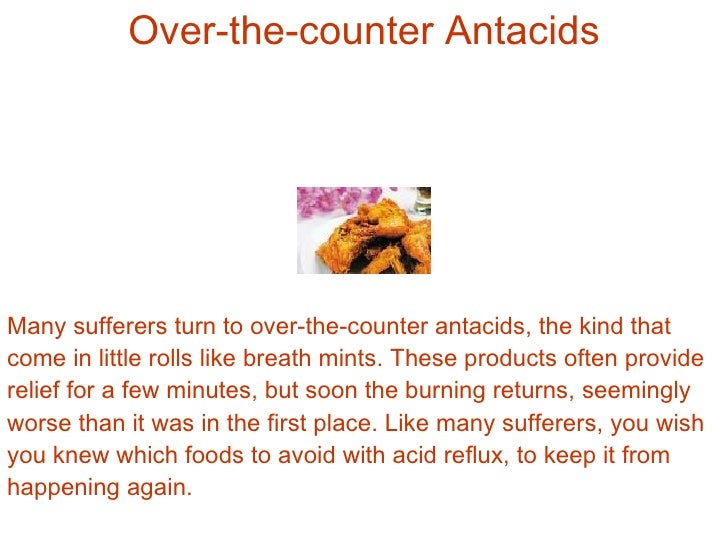 Over-the-counter Antacids

Many sufferers turn to over-the-counter antacids, the kind that come in little rolls like breath mints. These products often provide relief for a few minutes, but soon the burning returns, seemingly worse than it was in the first place. Like many sufferers, you wish you knew which foods to avoid with acid reflux, to keep it from happening again.